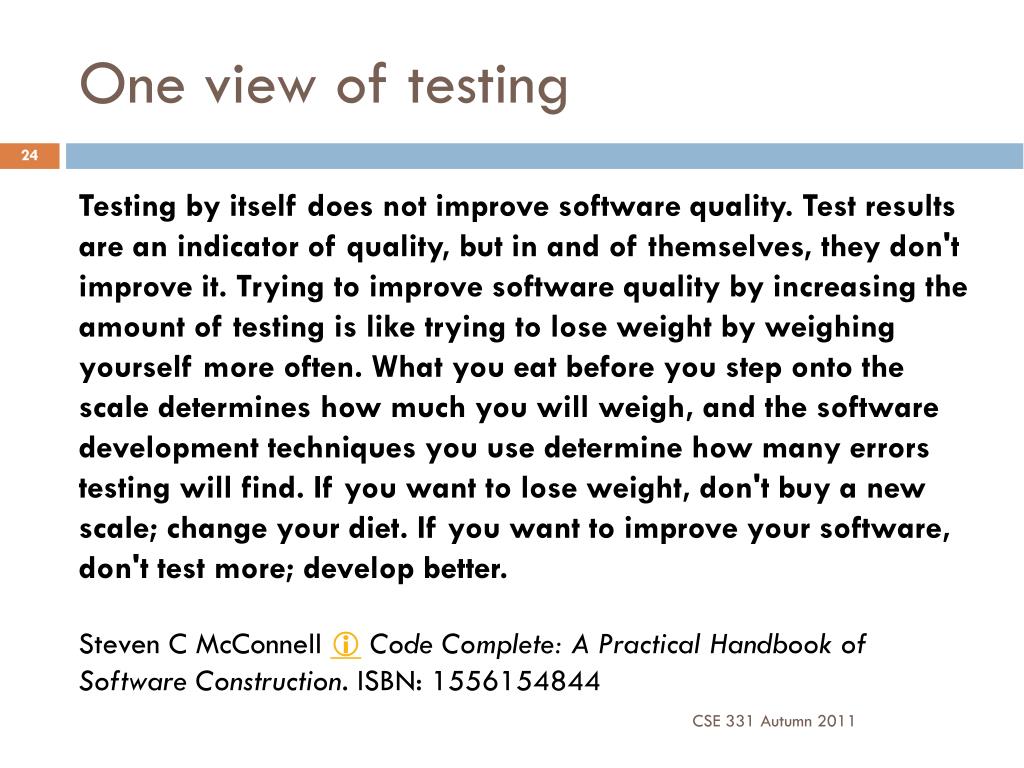 One view of testing

24

Testing by itself does not improve software quality. Test results are an indicator of quality, but in and of themselves, they don't improve it. Trying to improve software quality by increasing the amount of testing is like trying to lose weight by weighing yourself more often. What you eat before you step onto the scale determines how much you will weigh, and the software development techniques you use determine how many errors testing will find. If you want to lose weight, don't buy a new scale; change your diet. If you want to improve your software, don't test more; develop better.

Steven C McConnell ⓘ Code Complete: A Practical Handbook of Software Construction. ISBN: 1556154844

CSE 331 Autumn 2011